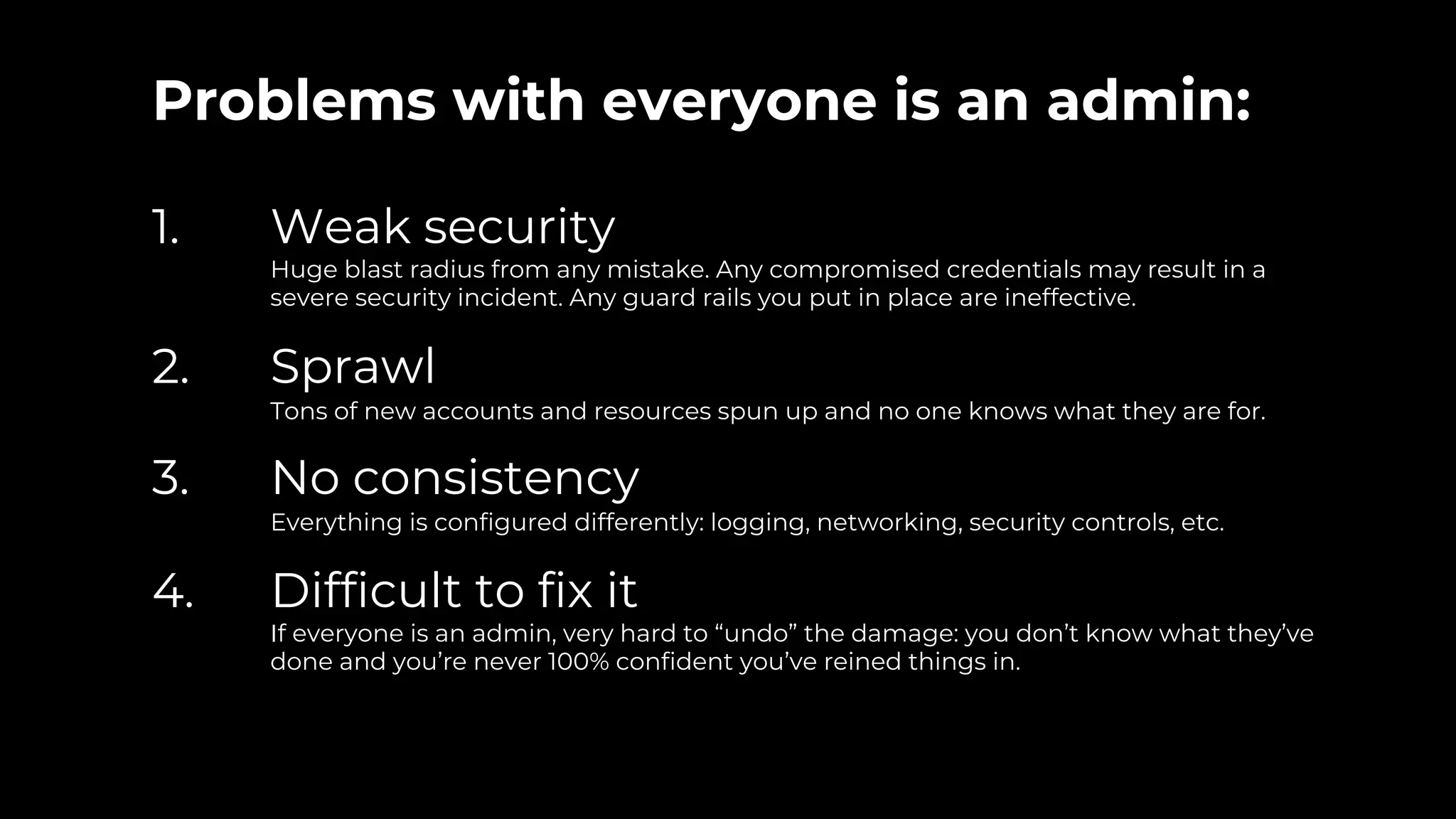 Problems with everyone is an admin:

1. Weak security
Huge blast radius from any mistake. Any compromised credentials may result in a severe security incident. Any guard rails you put in place are ineffective.

2. Sprawl
Tons of new accounts and resources spun up and no one knows what they are for.

3. No consistency
Everything is configured differently: logging, networking, security controls, etc.

4. Difficult to fix it
If everyone is an admin, very hard to “undo” the damage: you don’t know what they’ve done and you’re never 100% confident you’ve reined things in.